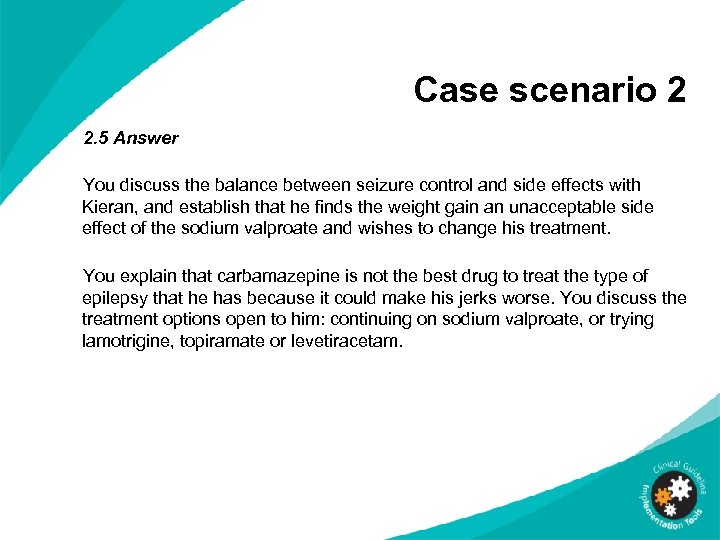 Case scenario 2

2.5 Answer

You discuss the balance between seizure control and side effects with Kieran, and establish that he finds the weight gain an unacceptable side effect of the sodium valproate and wishes to change his treatment.

You explain that carbamazepine is not the best drug to treat the type of epilepsy that he has because it could make his jerks worse. You discuss the treatment options open to him: continuing on sodium valproate, or trying lamotrigine, topiramate or levetiracetam.

Clinical Guideline Implementation Tools